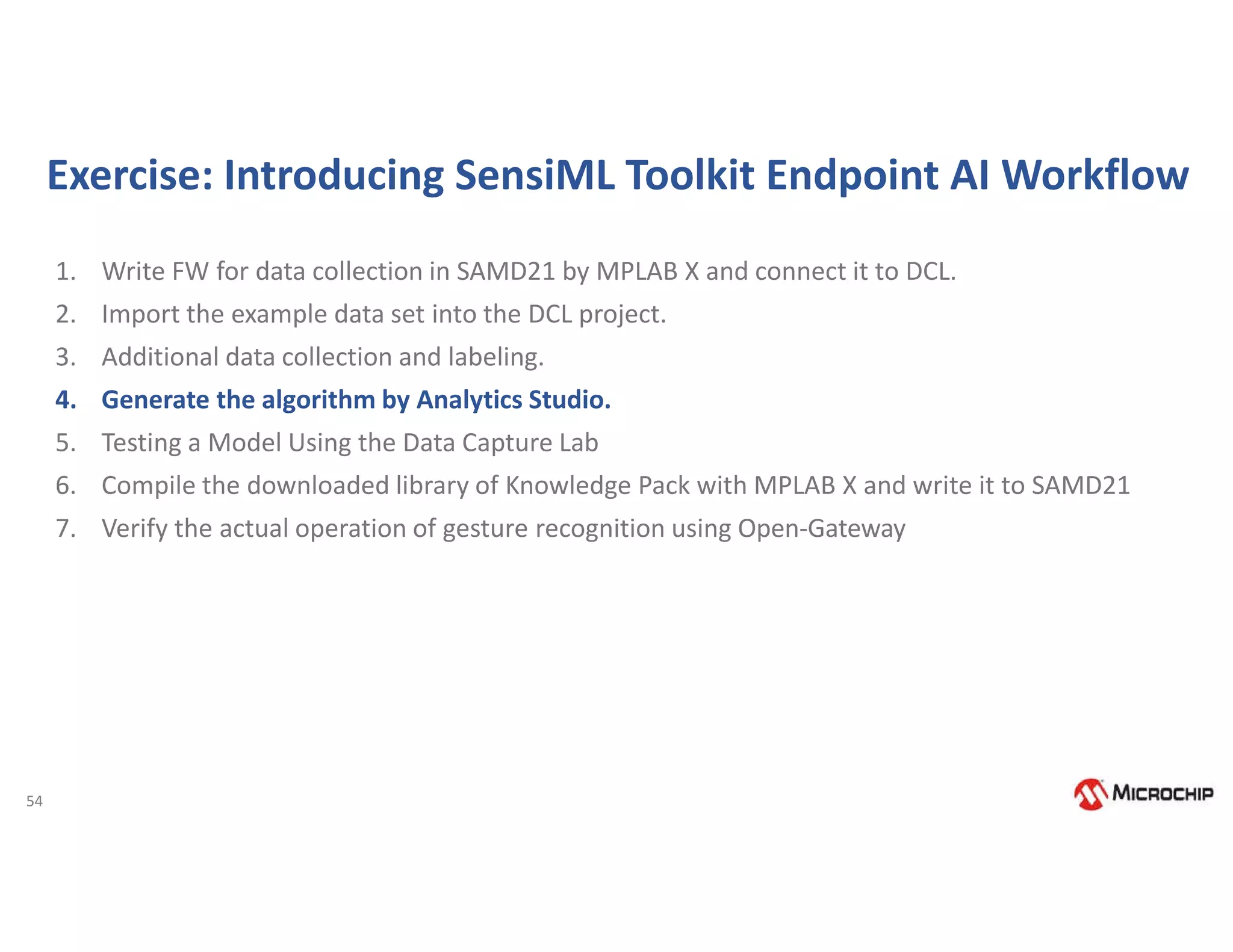 Exercise: Introducing SensiML Toolkit Endpoint AI Workflow

1. Write FW for data collection in SAMD21 by MPLAB X and connect it to DCL.
2. Import the example data set into the DCL project.
3. Additional data collection and labeling.
4. Generate the algorithm by Analytics Studio.
5. Testing a Model Using the Data Capture Lab
6. Compile the downloaded library of Knowledge Pack with MPLAB X and write it to SAMD21
7. Verify the actual operation of gesture recognition using Open-Gateway

54

MICROCHIP